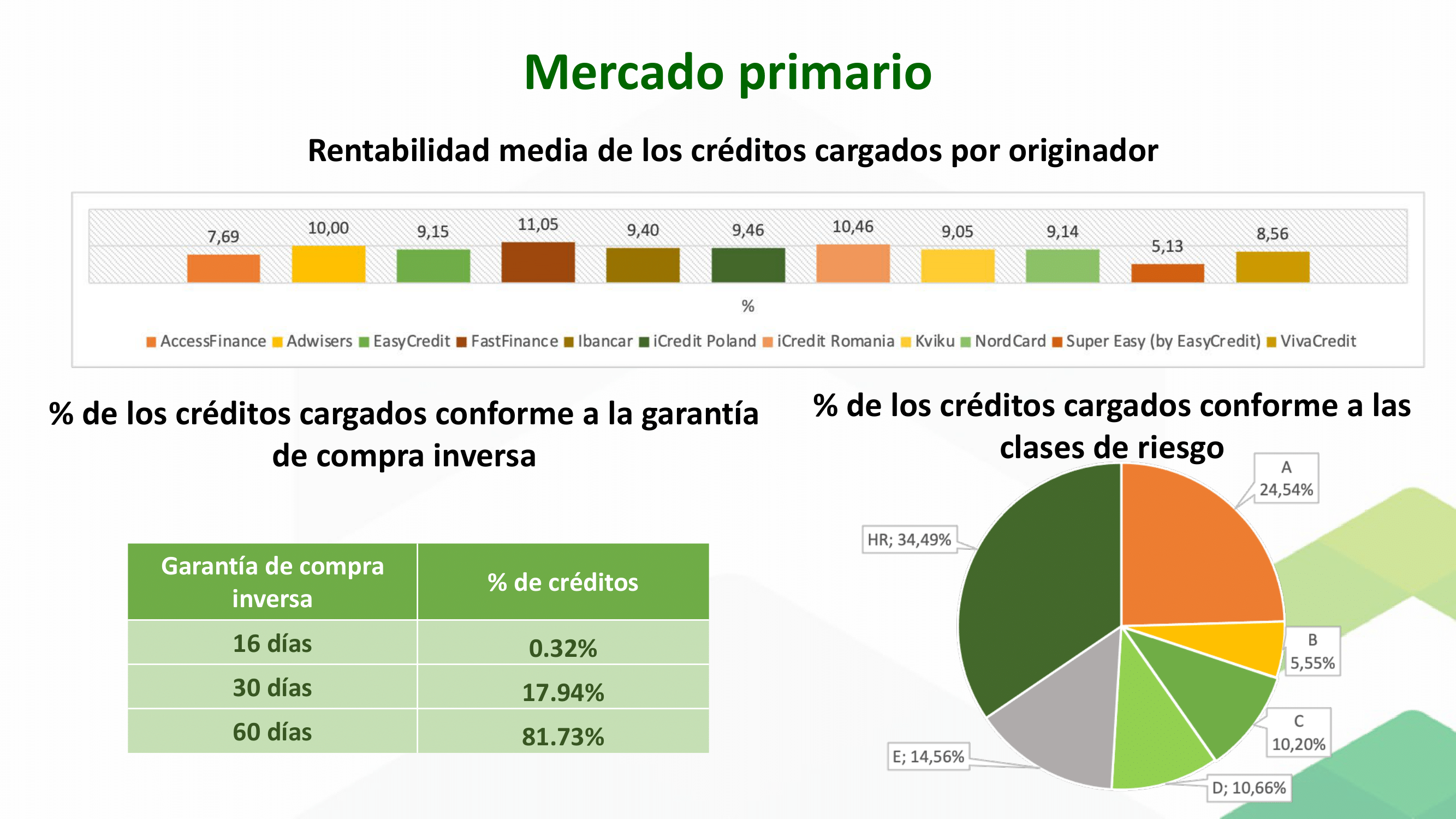 Mercado primario

Rentabilidad media de los créditos cargados por originador

7,69
10,00
9,15
11,05
9,40
9,46
10,46
9,05
9,14
5,13
8,56

%

AccessFinance Adwisers EasyCredit FastFinance Ibancar iCredit Poland iCredit Romania Kviku NordCard Super Easy (by EasyCredit) VivaCredit

% de los créditos cargados conforme a la garantía de compra inversa

| Garantía de compra inversa | % de créditos |
|---|---|
| 16 días | 0.32% |
| 30 días | 17.94% |
| 60 días | 81.73% |

% de los créditos cargados conforme a las clases de riesgo

A
24,54%

B
5,55%

C
10,20%

D; 10,66%

E; 14,56%

HR; 34,49%